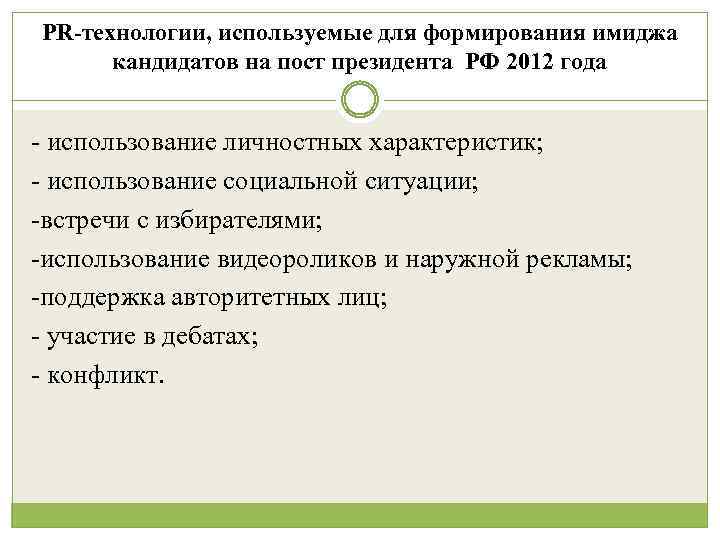 PR-технологии, используемые для формирования имиджа кандидатов на пост президента РФ 2012 года

- использование личностных характеристик;
- использование социальной ситуации;
-встречи с избирателями;
-использование видеороликов и наружной рекламы;
-поддержка авторитетных лиц;
- участие в дебатах;
- конфликт.